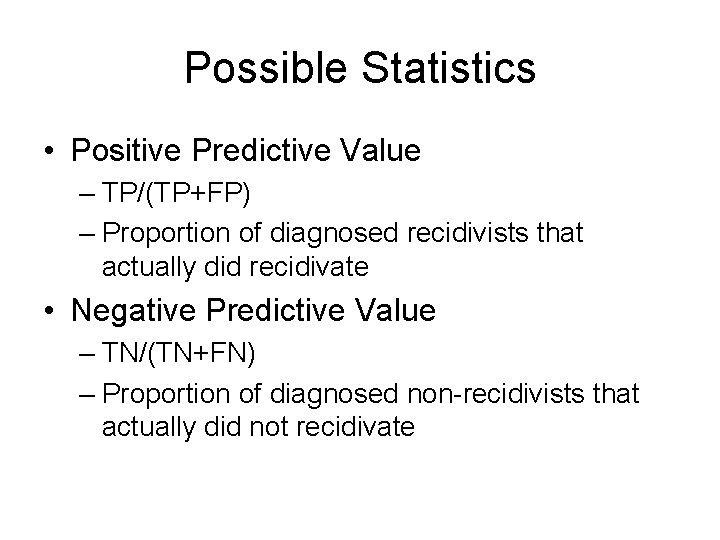 Possible Statistics

• Positive Predictive Value
– TP/(TP+FP)
– Proportion of diagnosed recidivists that actually did recidivate

• Negative Predictive Value
– TN/(TN+FN)
– Proportion of diagnosed non-recidivists that actually did not recidivate